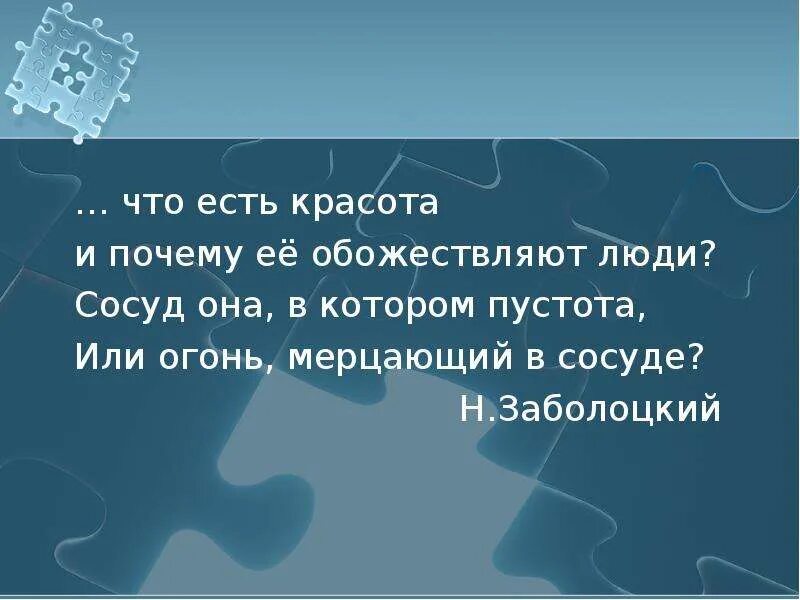 … что есть красота
и почему её обожествляют люди?
Сосуд она, в котором пустота,
Или огонь, мерцающий в сосуде?
Н.Заболоцкий